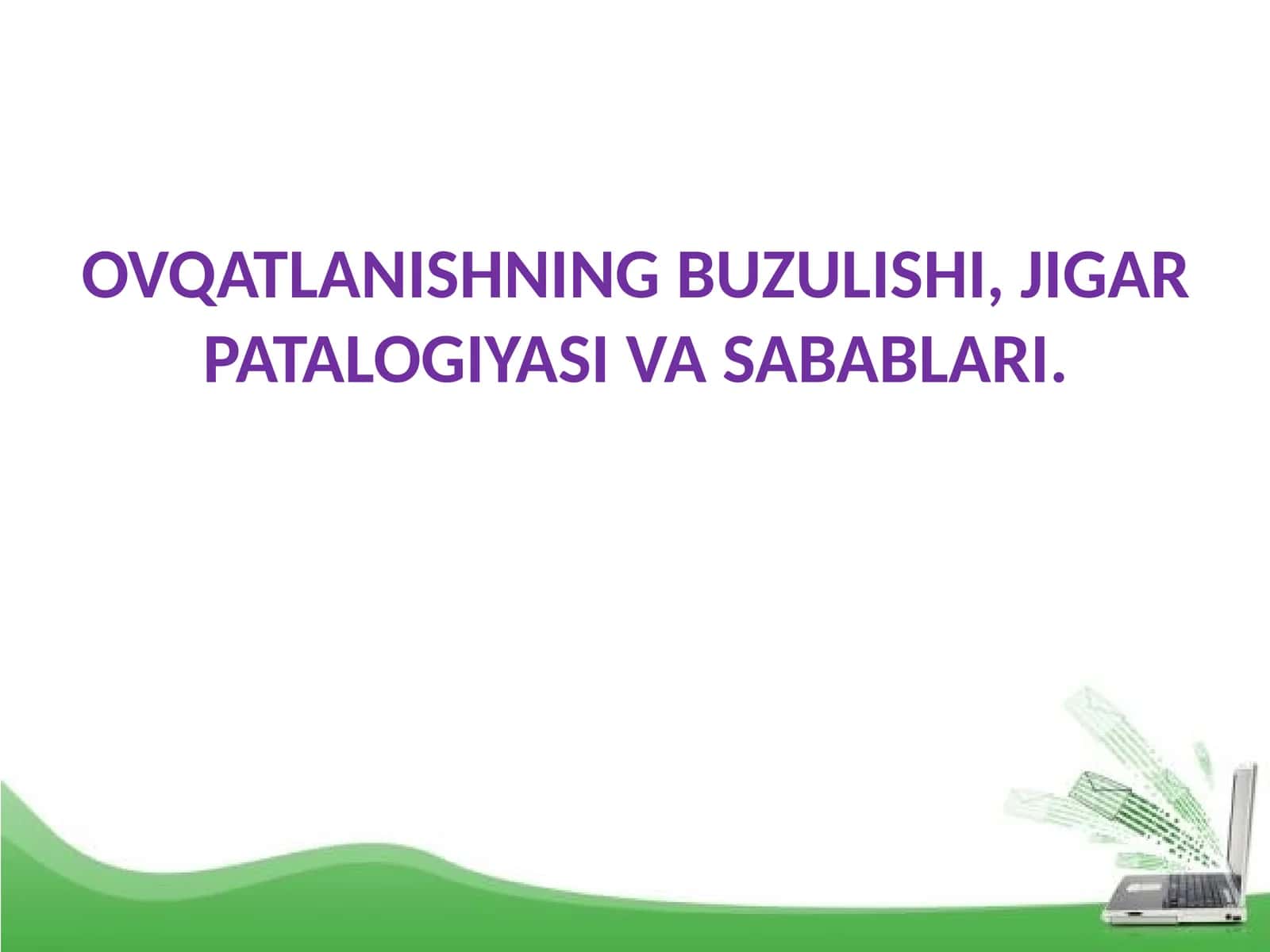 OVQATLANISHNING BUZULISHI, JIGAR PATALOGIYASI VA SABABLARI.